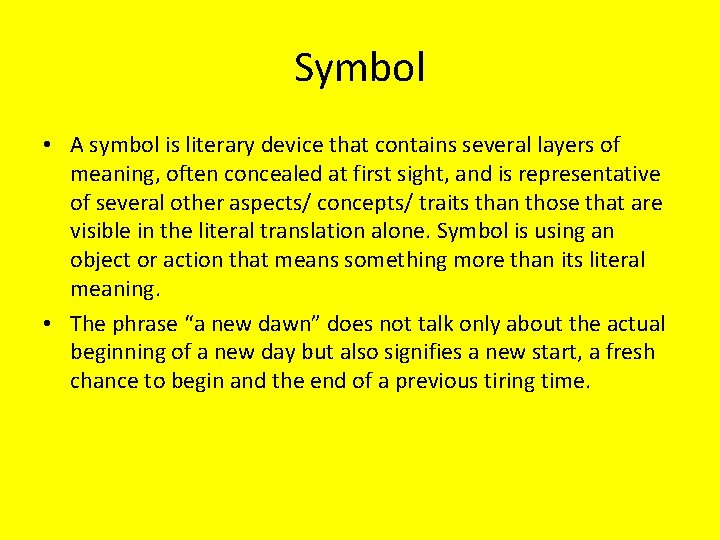 Symbol

• A symbol is literary device that contains several layers of meaning, often concealed at first sight, and is representative of several other aspects/ concepts/ traits than those that are visible in the literal translation alone. Symbol is using an object or action that means something more than its literal meaning.

• The phrase “a new dawn” does not talk only about the actual beginning of a new day but also signifies a new start, a fresh chance to begin and the end of a previous tiring time.